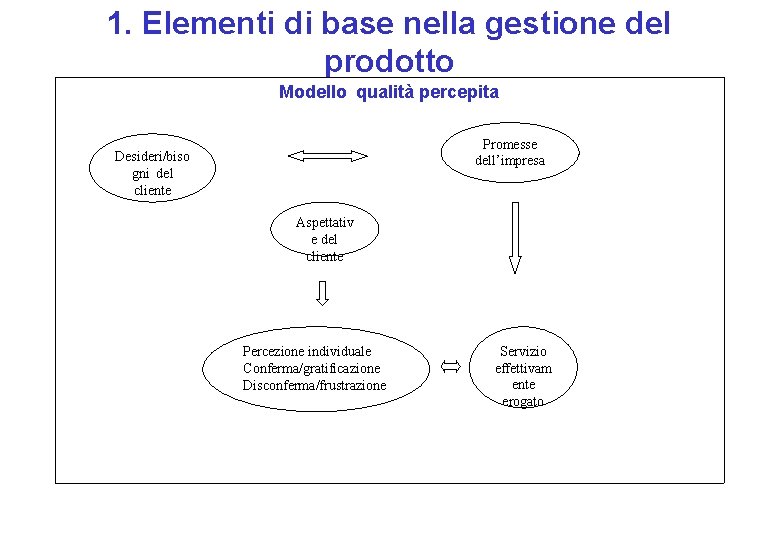 1. Elementi di base nella gestione del prodotto

Modello qualità percepita

Desideri/bisogni del cliente

Promesse dell'impresa

Aspettative del cliente

Percezione individuale
Conferma/gratificazione
Disconferma/frustrazione

Servizio effettivamente erogato